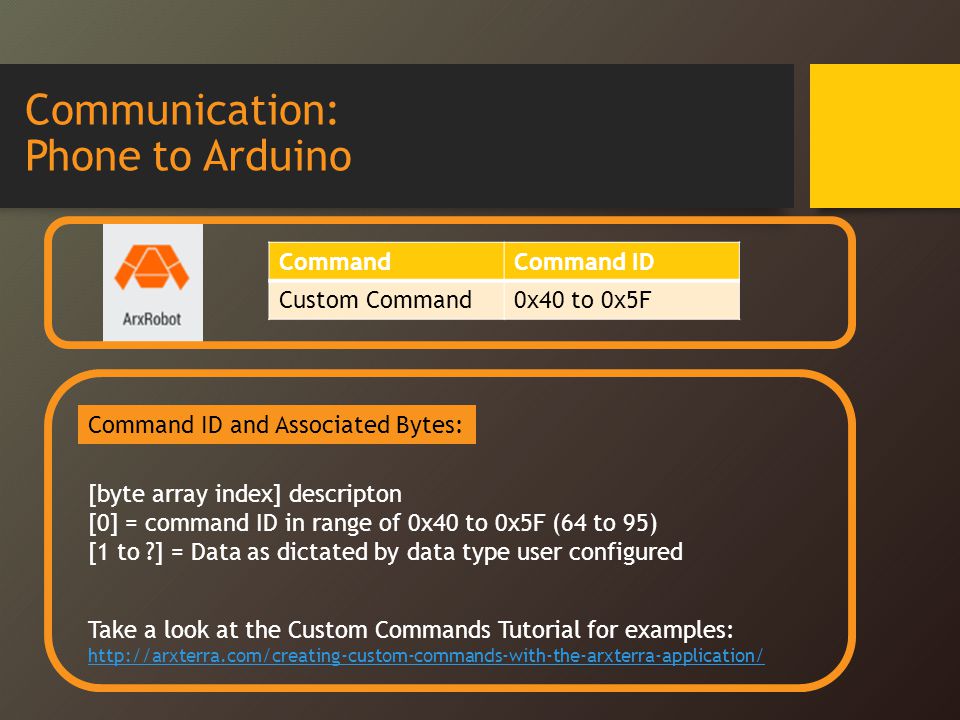 Communication:
Phone to Arduino

ArxRobot

| Command | Command ID |
|---|---|
| Custom Command | 0x40 to 0x5F |

Command ID and Associated Bytes:

[byte array index] descripton
[0] = command ID in range of 0x40 to 0x5F (64 to 95)
[1 to ?] = Data as dictated by data type user configured

Take a look at the Custom Commands Tutorial for examples:
http://arxterra.com/creating-custom-commands-with-the-arxterra-application/